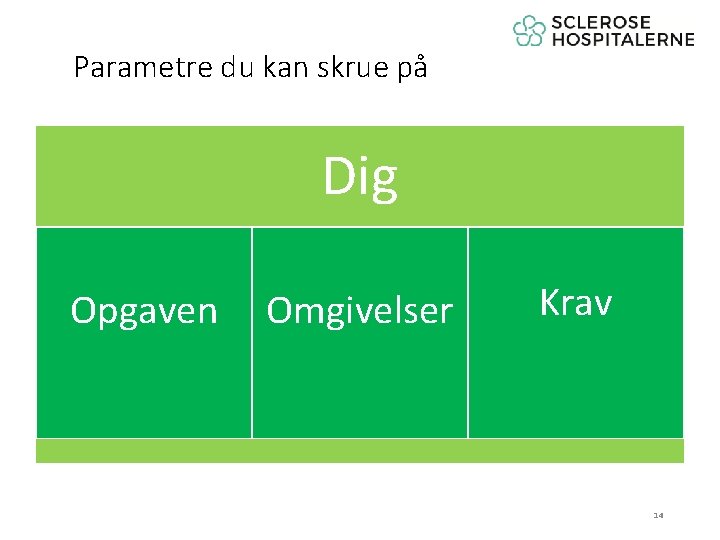 SCLEROSE HOSPITALERNE

Parametre du kan skrue på

Dig

Opgaven

Omgivelser

Krav

14